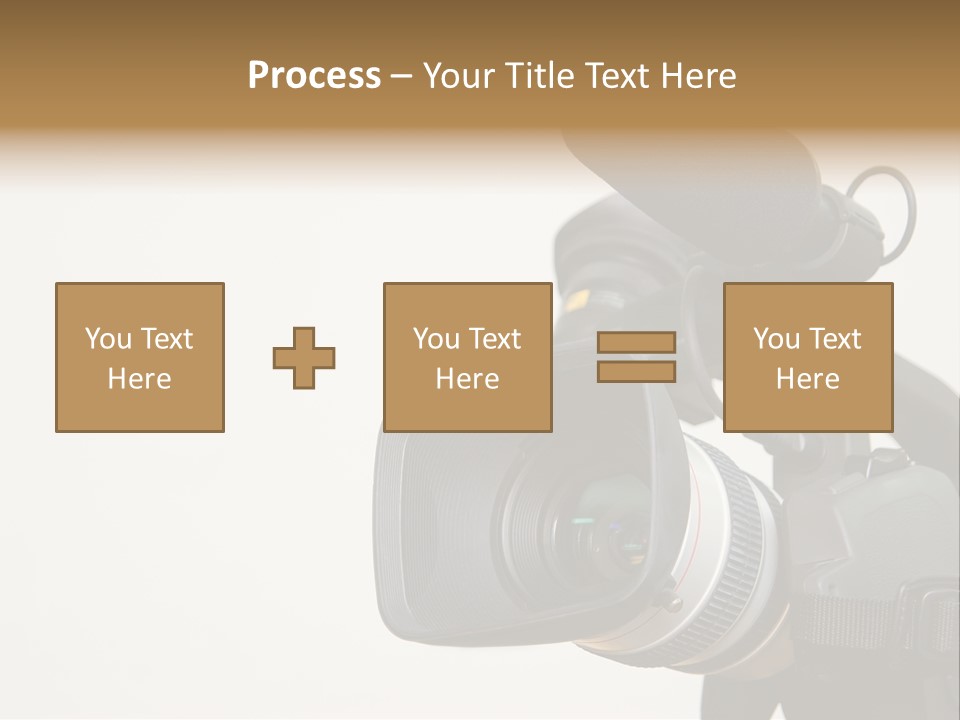 Process – Your Title Text Here

You Text Here

You Text Here

You Text Here